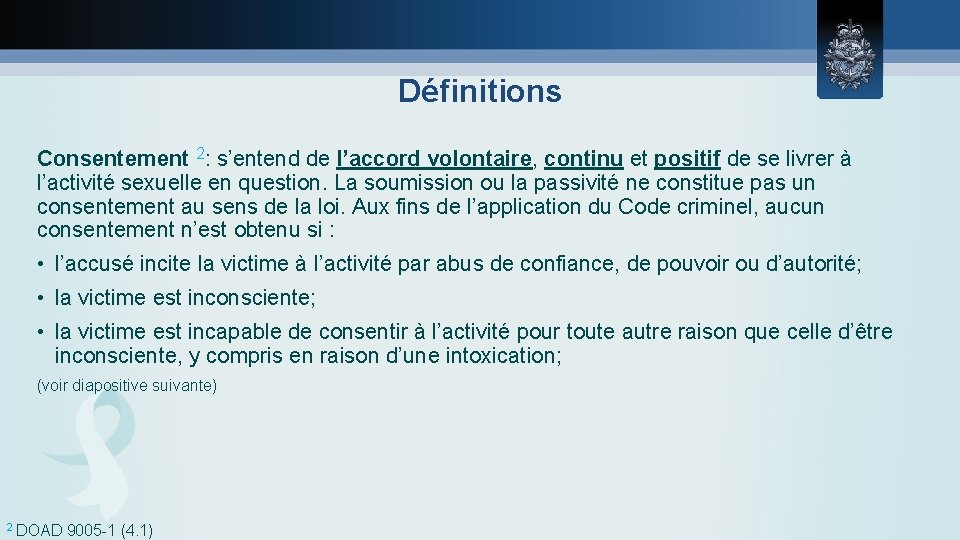 Définitions

Consentement $^2$: s’entend de l’accord volontaire, continu et positif de se livrer à l’activité sexuelle en question. La soumission ou la passivité ne constitue pas un consentement au sens de la loi. Aux fins de l’application du Code criminel, aucun consentement n’est obtenu si :

• l’accusé incite la victime à l’activité par abus de confiance, de pouvoir ou d’autorité;

• la victime est inconsciente;

• la victime est incapable de consentir à l’activité pour toute autre raison que celle d’être inconsciente, y compris en raison d’une intoxication;

(voir diapositive suivante)

$^2$ DOAD 9005-1 (4.1)